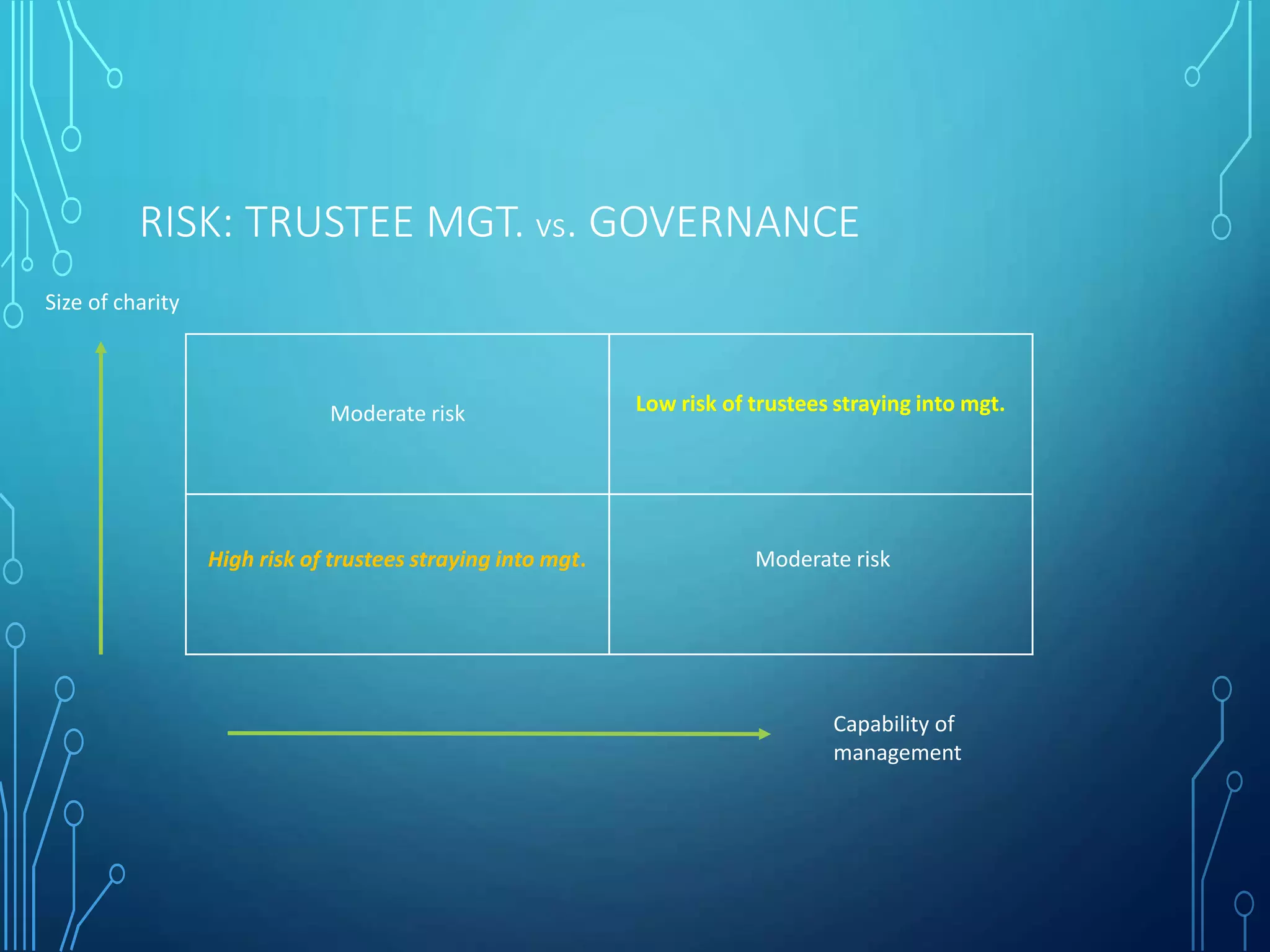 RISK: TRUSTEE MGT. vs. GOVERNANCE

Size of charity

| Moderate risk | Low risk of trustees straying into mgt. |
|---|---|
| High risk of trustees straying into mgt. | Moderate risk |

Capability of management